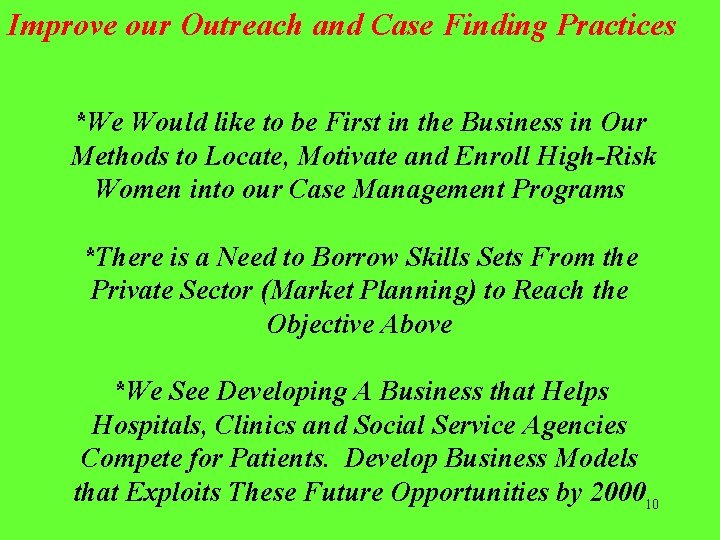 Improve our Outreach and Case Finding Practices

*We Would like to be First in the Business in Our Methods to Locate, Motivate and Enroll High-Risk Women into our Case Management Programs

*There is a Need to Borrow Skills Sets From the Private Sector (Market Planning) to Reach the Objective Above

*We See Developing A Business that Helps Hospitals, Clinics and Social Service Agencies Compete for Patients. Develop Business Models that Exploits These Future Opportunities by 2000

10